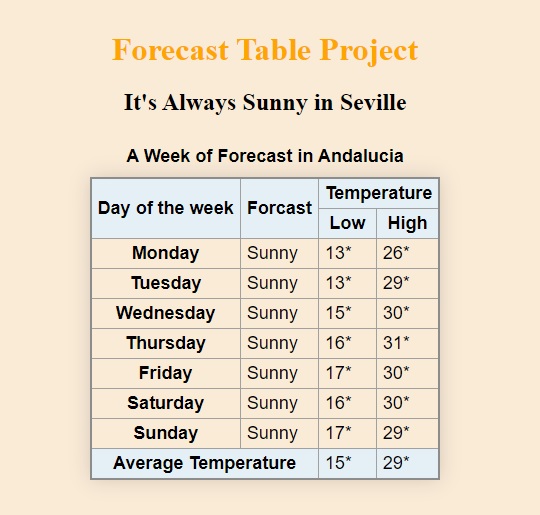 Forecast Table Project

It's Always Sunny in Seville

A Week of Forecast in Andalucia

| Day of the week | Forcast | Temperature Low | Temperature High |
|---|---|---|---|
| Monday | Sunny | 13* | 26* |
| Tuesday | Sunny | 13* | 29* |
| Wednesday | Sunny | 15* | 30* |
| Thursday | Sunny | 16* | 31* |
| Friday | Sunny | 17* | 30* |
| Saturday | Sunny | 16* | 30* |
| Sunday | Sunny | 17* | 29* |
| Average Temperature | | 15* | 29* |